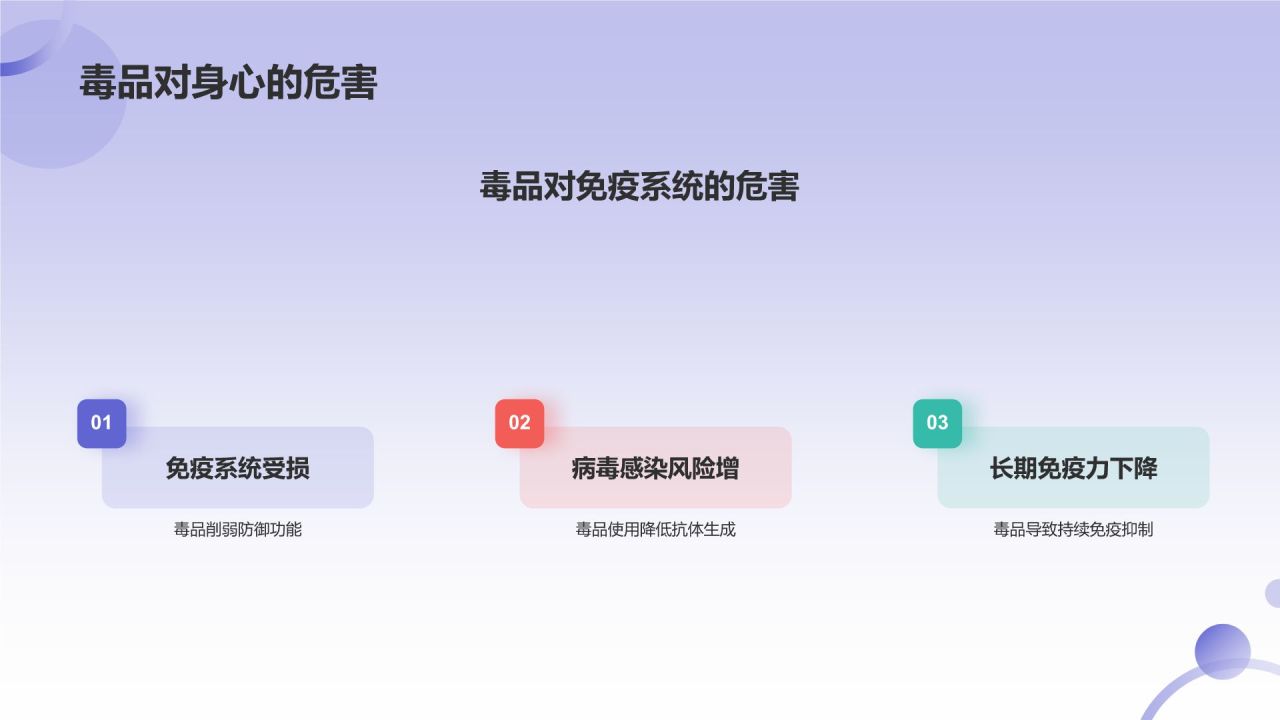 毒品对身心的危害

毒品对免疫系统的危害

01
免疫系统受损
毒品削弱防御功能

02
病毒感染风险增
毒品使用降低抗体生成

03
长期免疫力下降
毒品导致持续免疫抑制